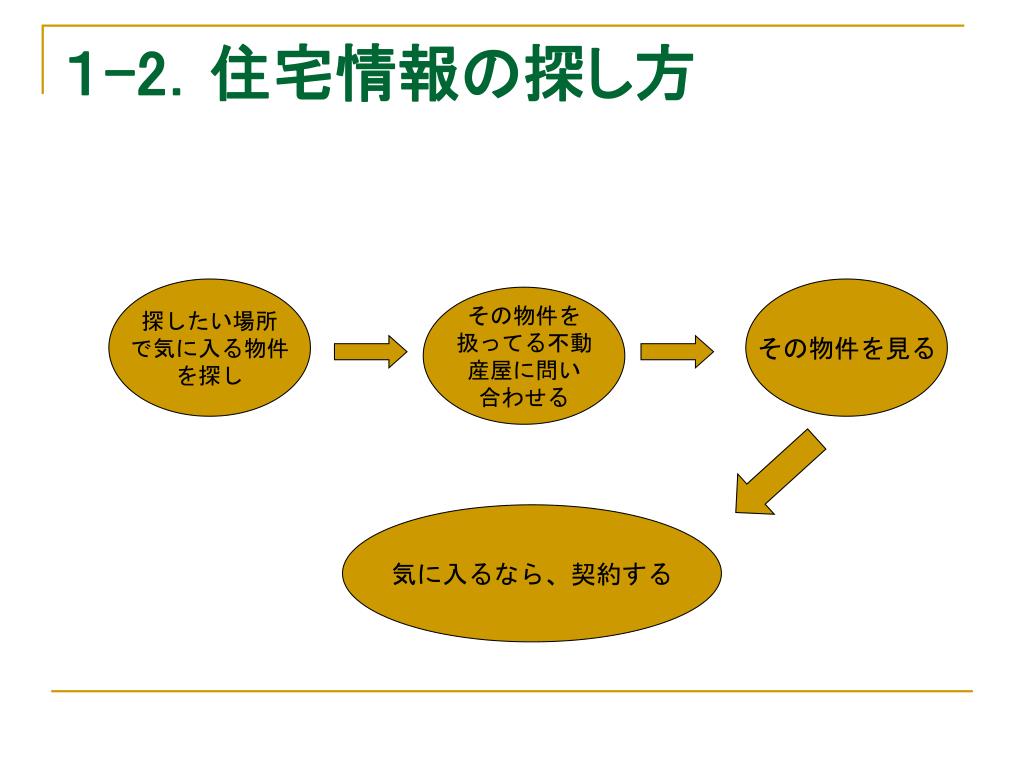 1-2. 住宅情報の探し方

探したい場所で気に入る物件を探し

その物件を扱ってる不動産屋に問い合わせる

その物件を見る

気に入るなら、契約する